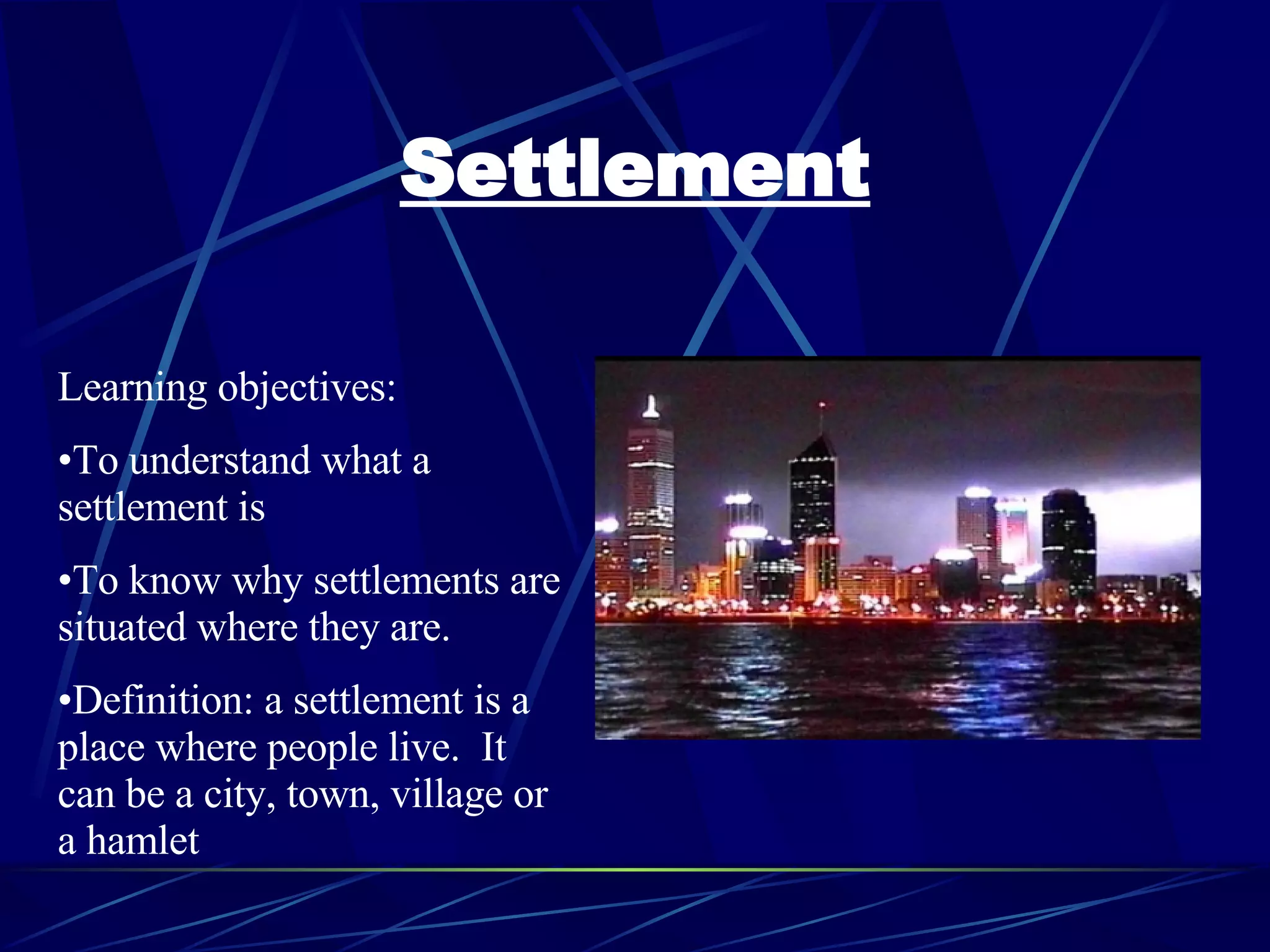 Settlement

Learning objectives:

•To understand what a settlement is

•To know why settlements are situated where they are.

•Definition: a settlement is a place where people live. It can be a city, town, village or a hamlet